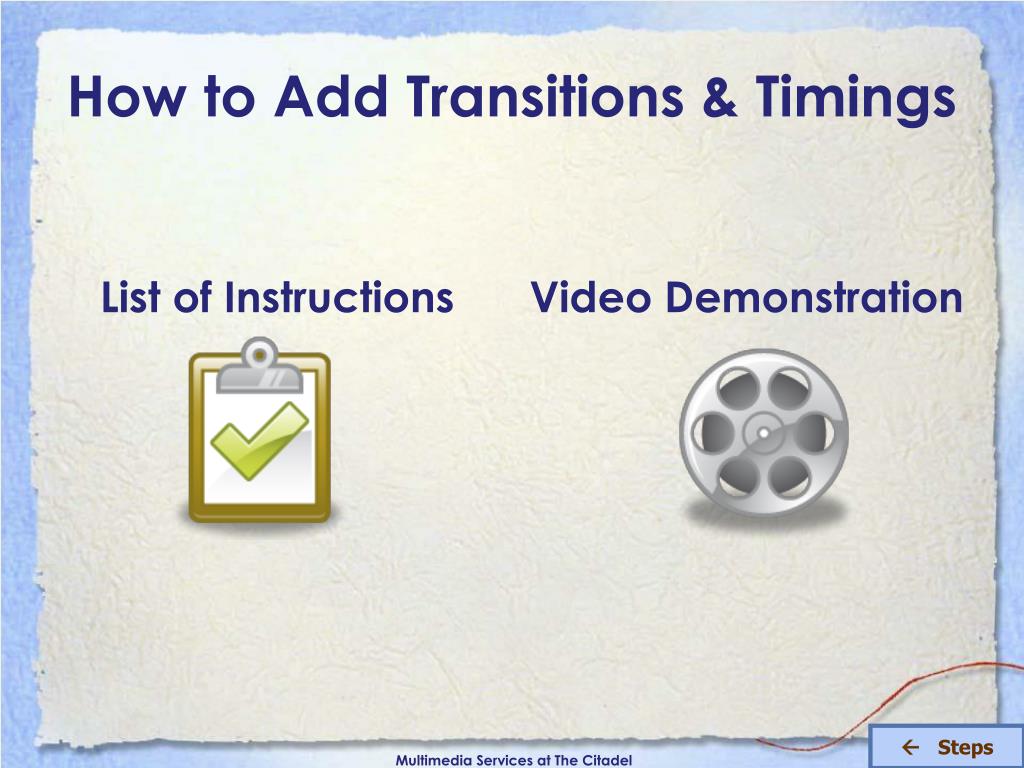 How to Add Transitions & Timings

List of Instructions

Video Demonstration

Multimedia Services at The Citadel

← Steps